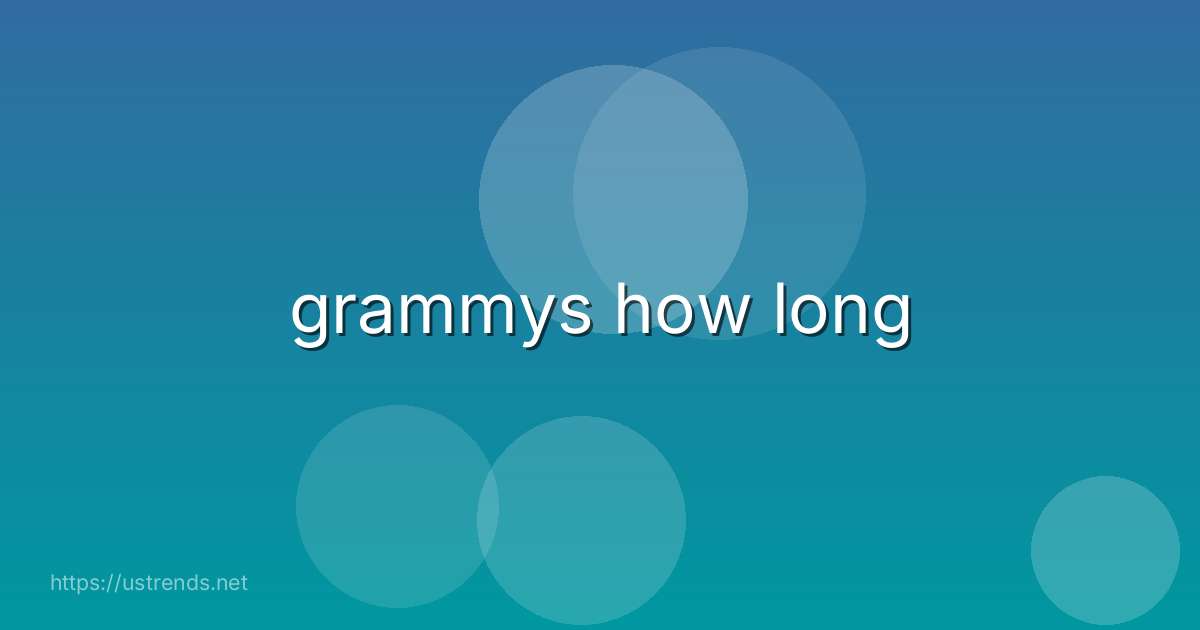 grammys how long

https://ustrends.net